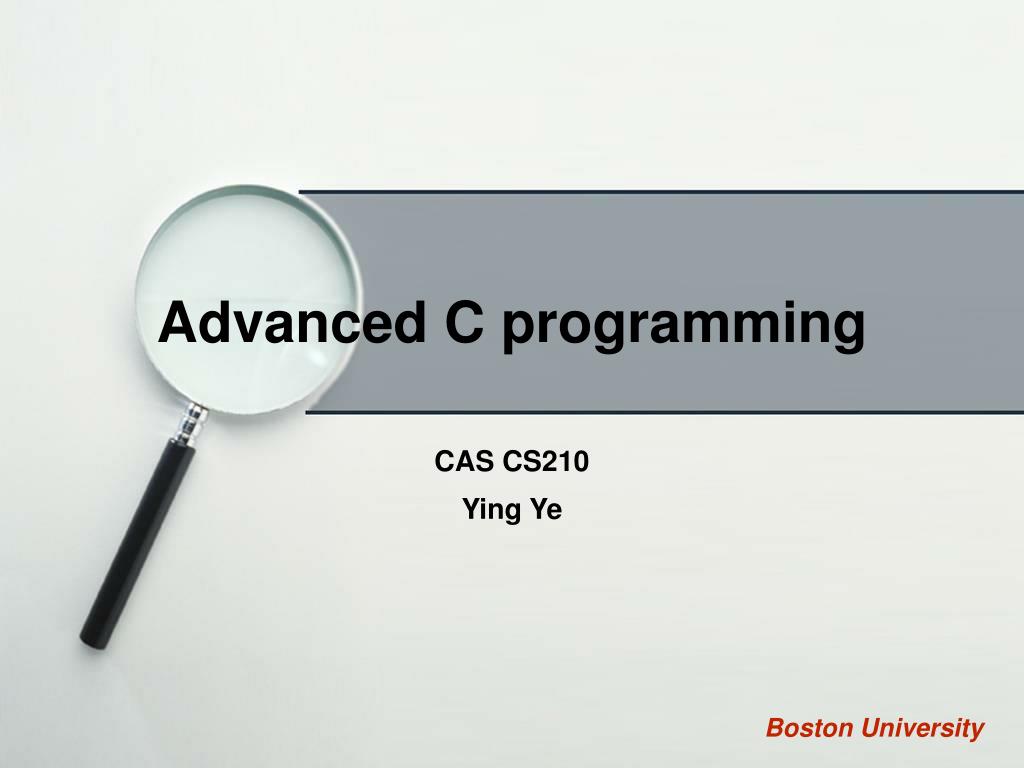 Advanced C programming

CAS CS210

Ying Ye

Boston University